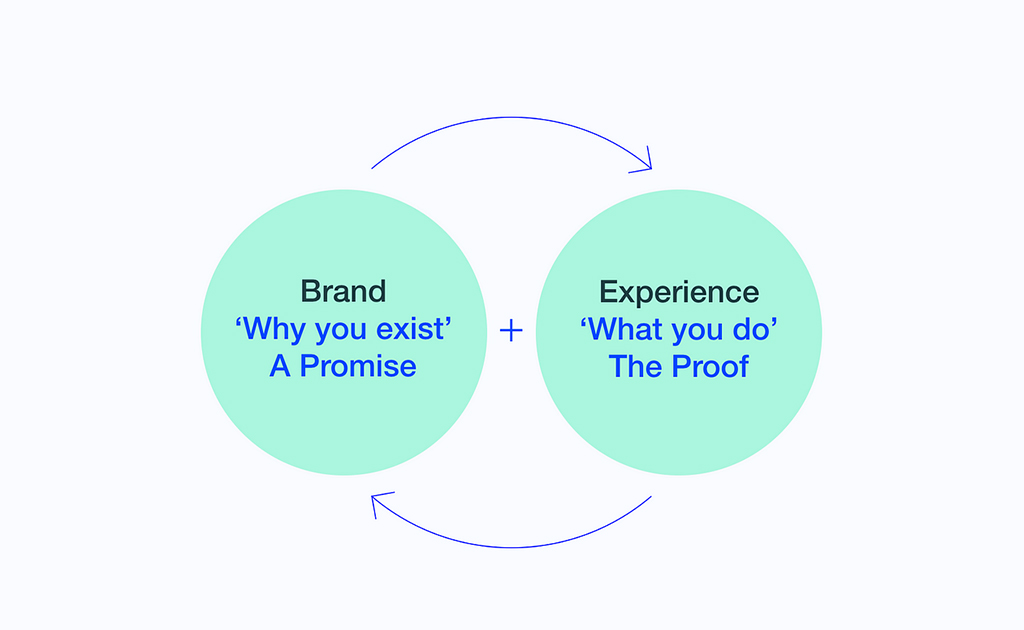 Brand
‘Why you exist’
A Promise

+

Experience
‘What you do’
The Proof